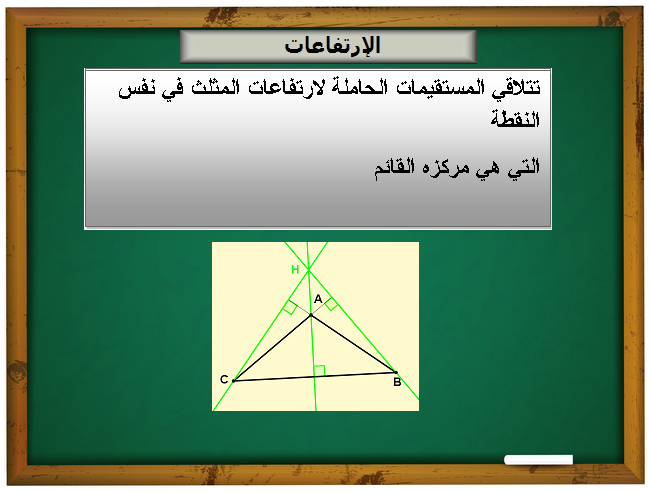 الإرتفاعات

تتلاقي المستقيمات الحاملة لارتفاعات المثلث في نفس النقطة

التي هي مركزه القائم

H
A
C
B